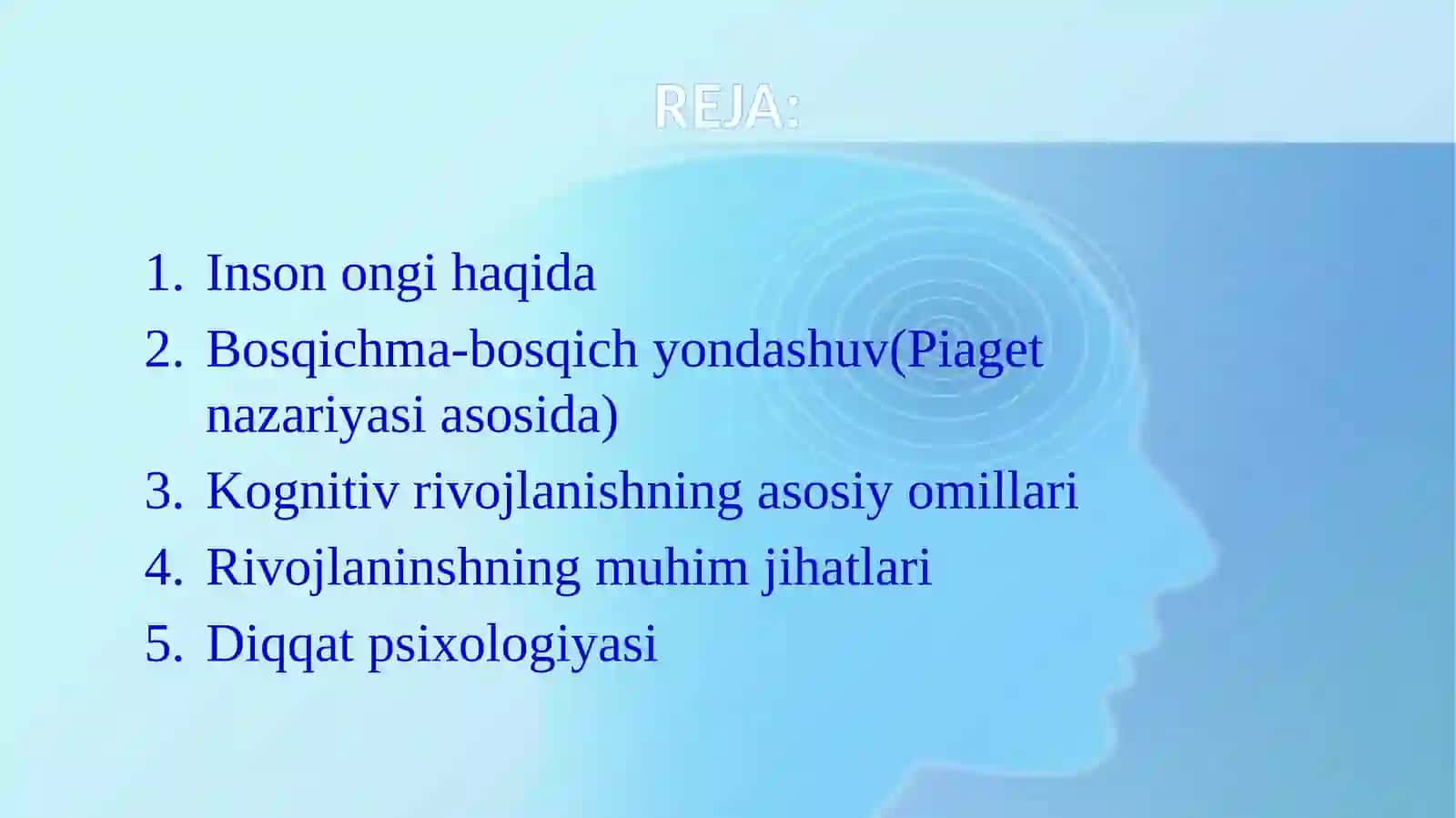 REJA:

1. Inson ongi haqida
2. Bosqichma-bosqich yondashuv(Piaget nazariyasi asosida)
3. Kognitiv rivojlanishning asosiy omillari
4. Rivojlaninshning muhim jihatlari
5. Diqqat psixologiyasi